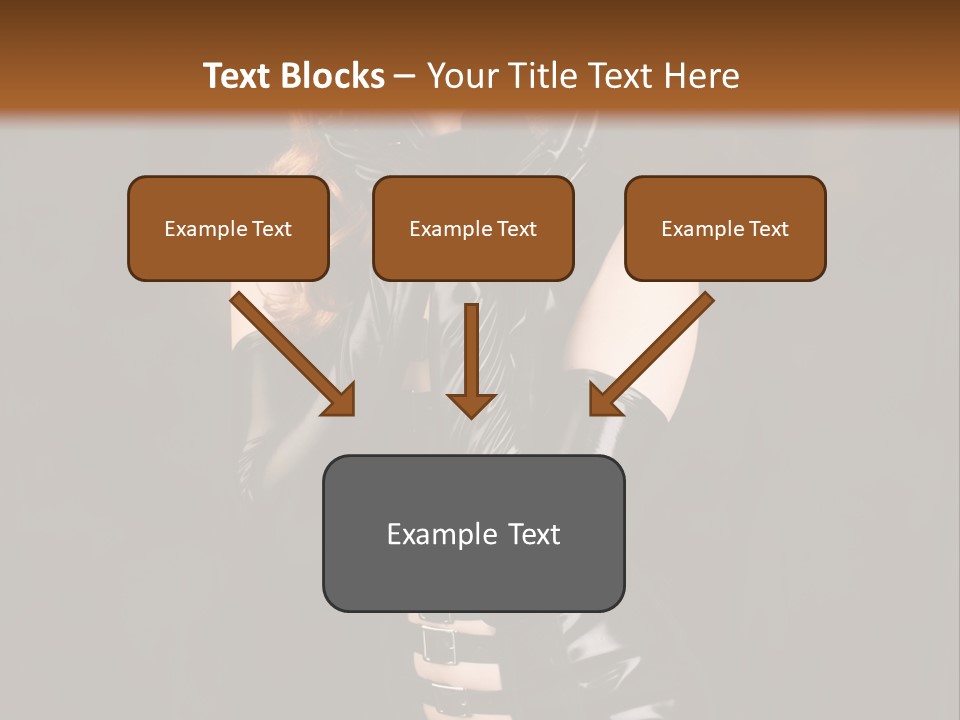 Text Blocks – Your Title Text Here

Example Text

Example Text

Example Text

Example Text